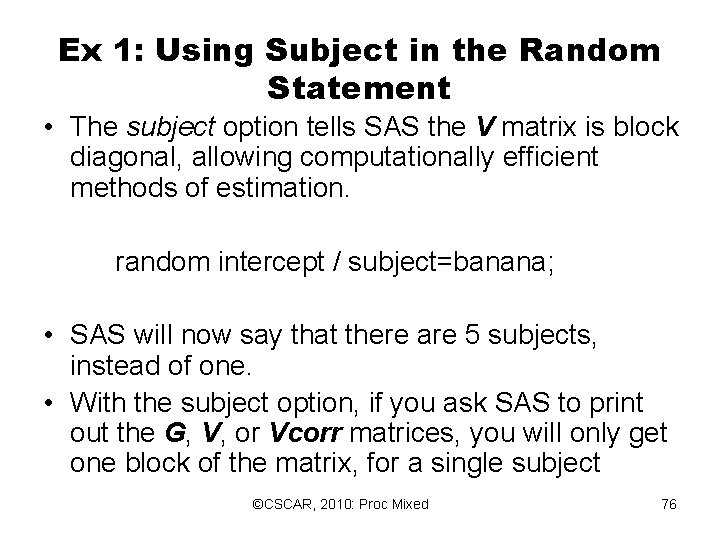 Ex 1: Using Subject in the Random Statement

• The subject option tells SAS the V matrix is block diagonal, allowing computationally efficient methods of estimation.

random intercept / subject=banana;

• SAS will now say that there are 5 subjects, instead of one.
• With the subject option, if you ask SAS to print out the G, V, or Vcorr matrices, you will only get one block of the matrix, for a single subject

©CSCAR, 2010: Proc Mixed

76